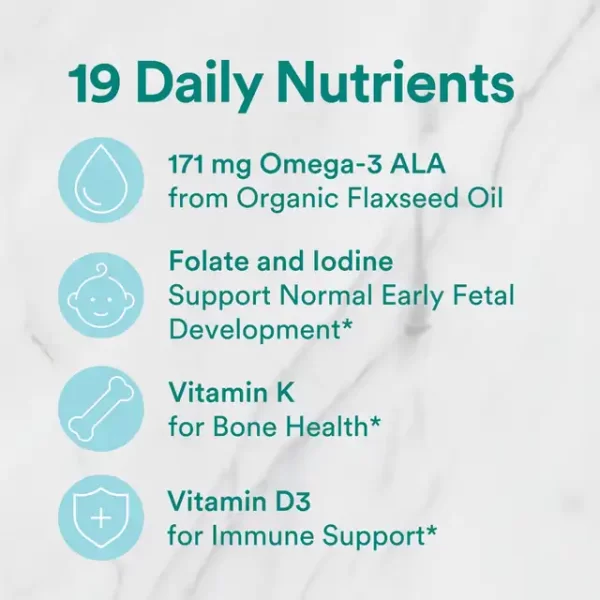 19 Daily Nutrients

171 mg Omega-3 ALA
from Organic Flaxseed Oil

Folate and Iodine
Support Normal Early Fetal Development*

Vitamin K
for Bone Health*

Vitamin D3
for Immune Support*